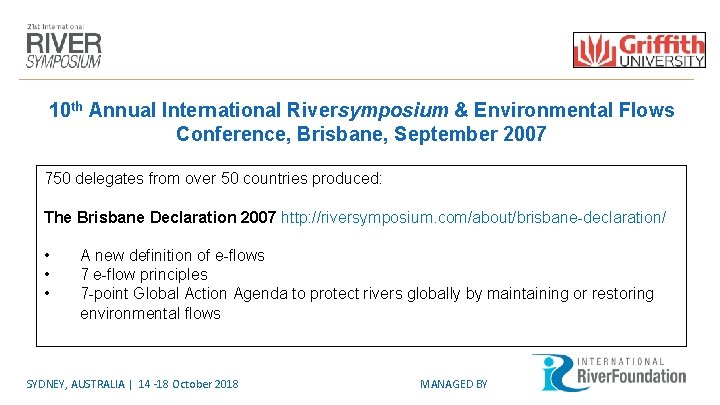 21st International
RIVER
SYMPOSIUM

Griffith
UNIVERSITY

10th Annual International Riversymposium & Environmental Flows Conference, Brisbane, September 2007

750 delegates from over 50 countries produced:

The Brisbane Declaration 2007 http://riversymposium.com/about/brisbane-declaration/

• A new definition of e-flows
• 7 e-flow principles
• 7-point Global Action Agenda to protect rivers globally by maintaining or restoring environmental flows

SYDNEY, AUSTRALIA | 14 -18 October 2018

MANAGED BY

INTERNATIONAL
RiverFoundation